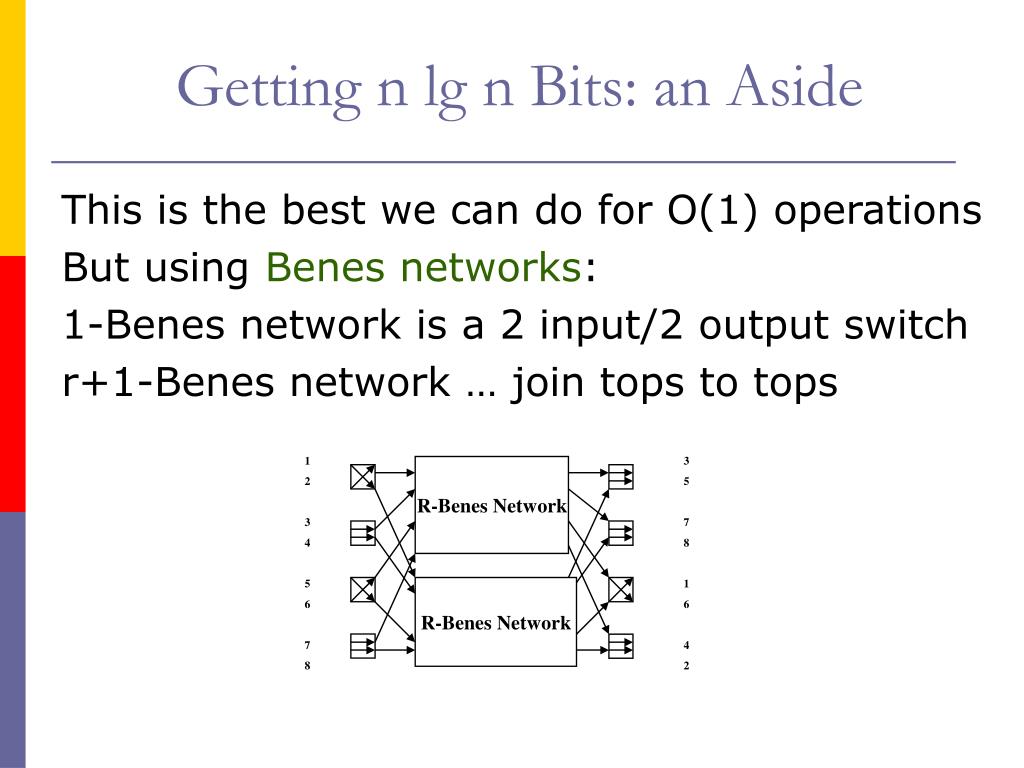 Getting n lg n Bits: an Aside

This is the best we can do for O(1) operations

But using Benes networks:

1-Benes network is a 2 input/2 output switch

r+1-Benes network … join tops to tops

1
2
3
4
5
6
7
8

R-Benes Network

R-Benes Network

3
5
7
8
1
6
4
2